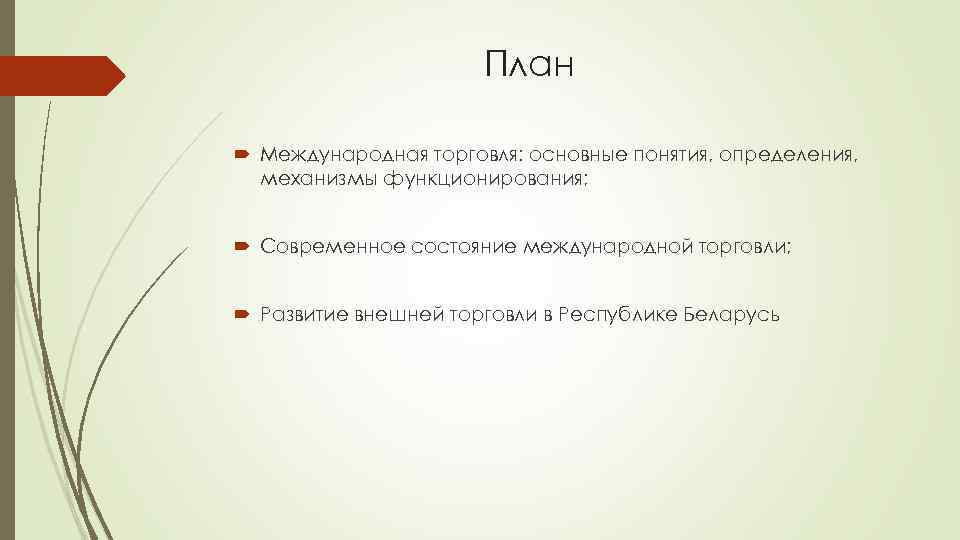 План

Международная торговля: основные понятия, определения, механизмы функционирования;

Современное состояние международной торговли;

Развитие внешней торговли в Республике Беларусь